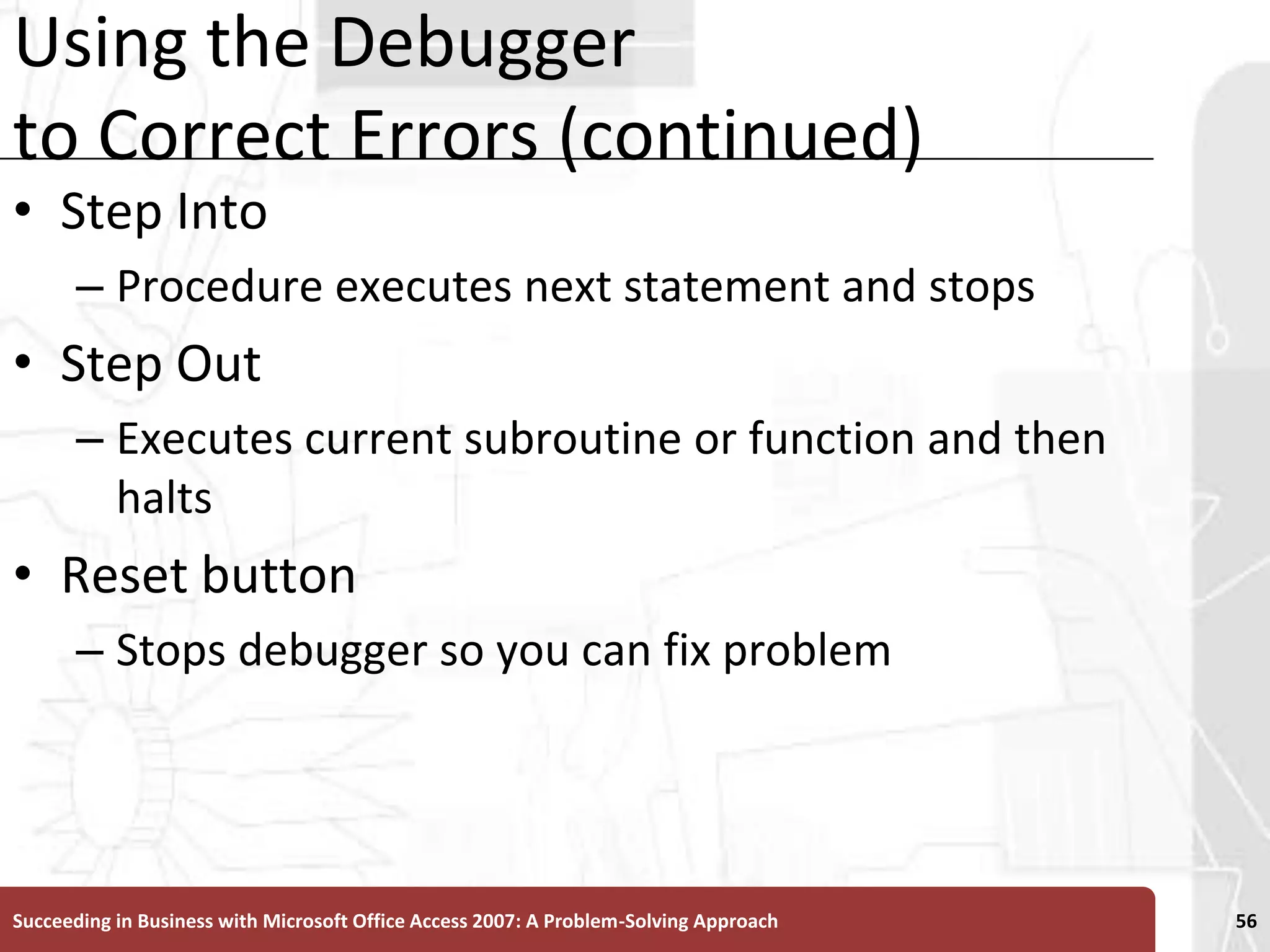 Using the Debugger
to Correct Errors (continued)

• Step Into
– Procedure executes next statement and stops

• Step Out
– Executes current subroutine or function and then halts

• Reset button
– Stops debugger so you can fix problem

Succeeding in Business with Microsoft Office Access 2007: A Problem-Solving Approach

56